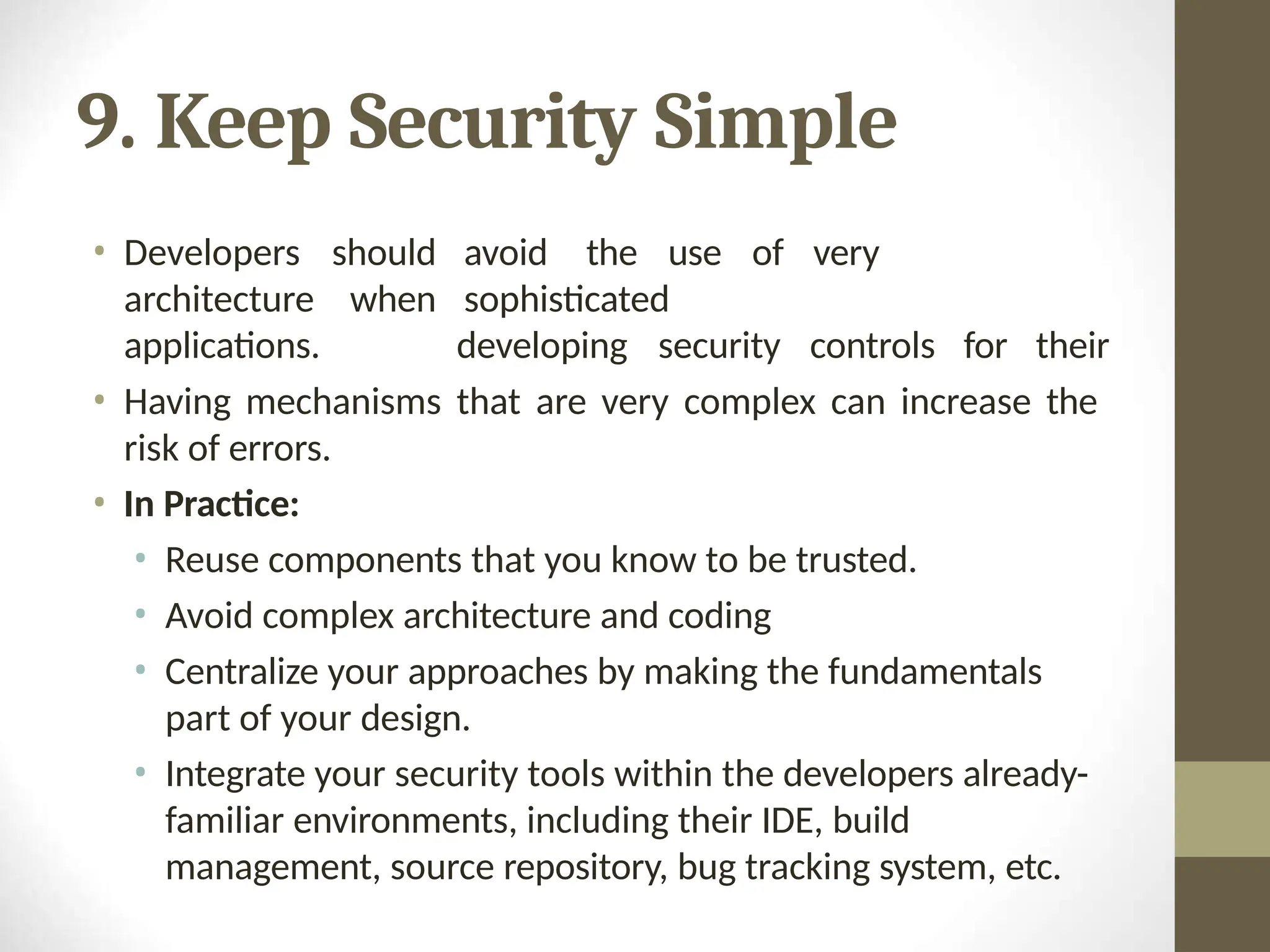 9. Keep Security Simple

• Developers should avoid the use of very architecture when sophisticated applications. developing security controls for their

• Having mechanisms that are very complex can increase the risk of errors.

• In Practice:

• Reuse components that you know to be trusted.

• Avoid complex architecture and coding

• Centralize your approaches by making the fundamentals part of your design.

• Integrate your security tools within the developers already-familiar environments, including their IDE, build management, source repository, bug tracking system, etc.